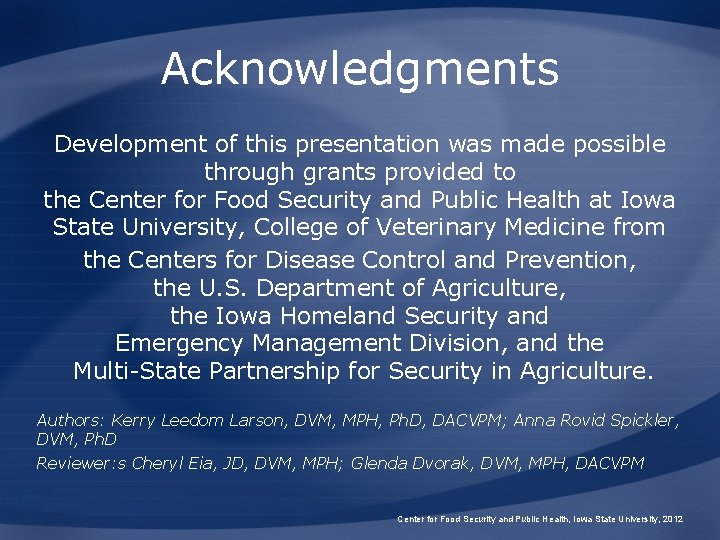 Acknowledgments

Development of this presentation was made possible through grants provided to the Center for Food Security and Public Health at Iowa State University, College of Veterinary Medicine from the Centers for Disease Control and Prevention, the U.S. Department of Agriculture, the Iowa Homeland Security and Emergency Management Division, and the Multi-State Partnership for Security in Agriculture.

Authors: Kerry Leedom Larson, DVM, MPH, PhD, DACVPM; Anna Rovid Spickler, DVM, PhD

Reviewer:s Cheryl Eia, JD, DVM, MPH; Glenda Dvorak, DVM, MPH, DACVPM

Center for Food Security and Public Health, Iowa State University, 2012